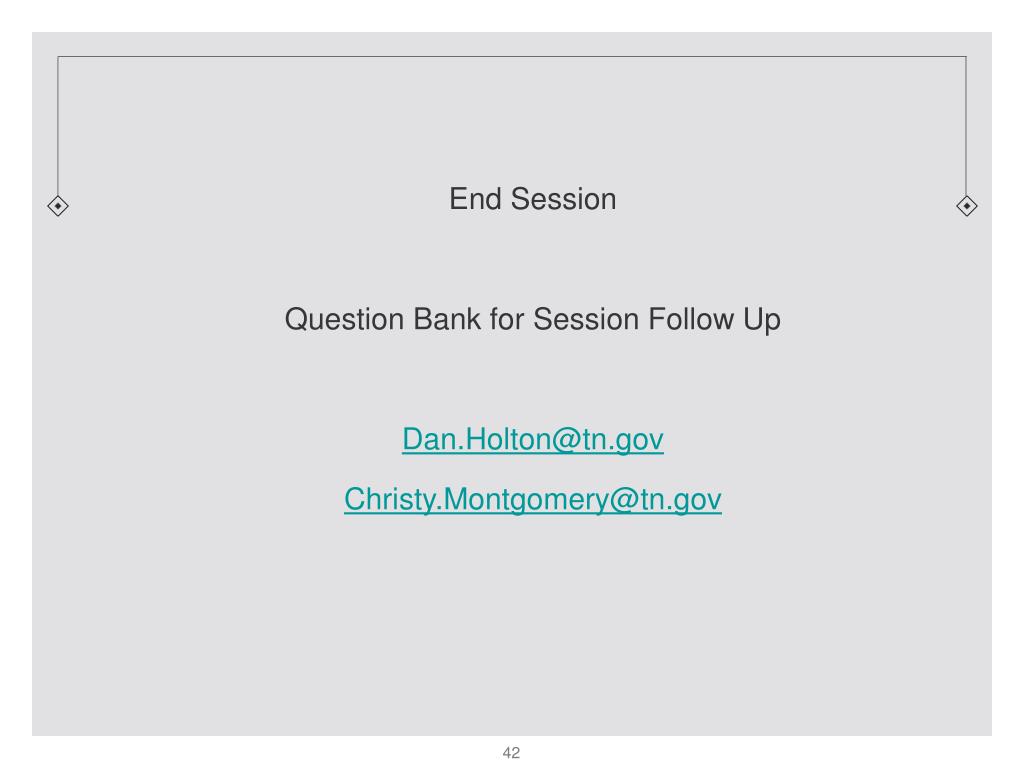 End Session

Question Bank for Session Follow Up

Dan.Holton@tn.gov

Christy.Montgomery@tn.gov

42